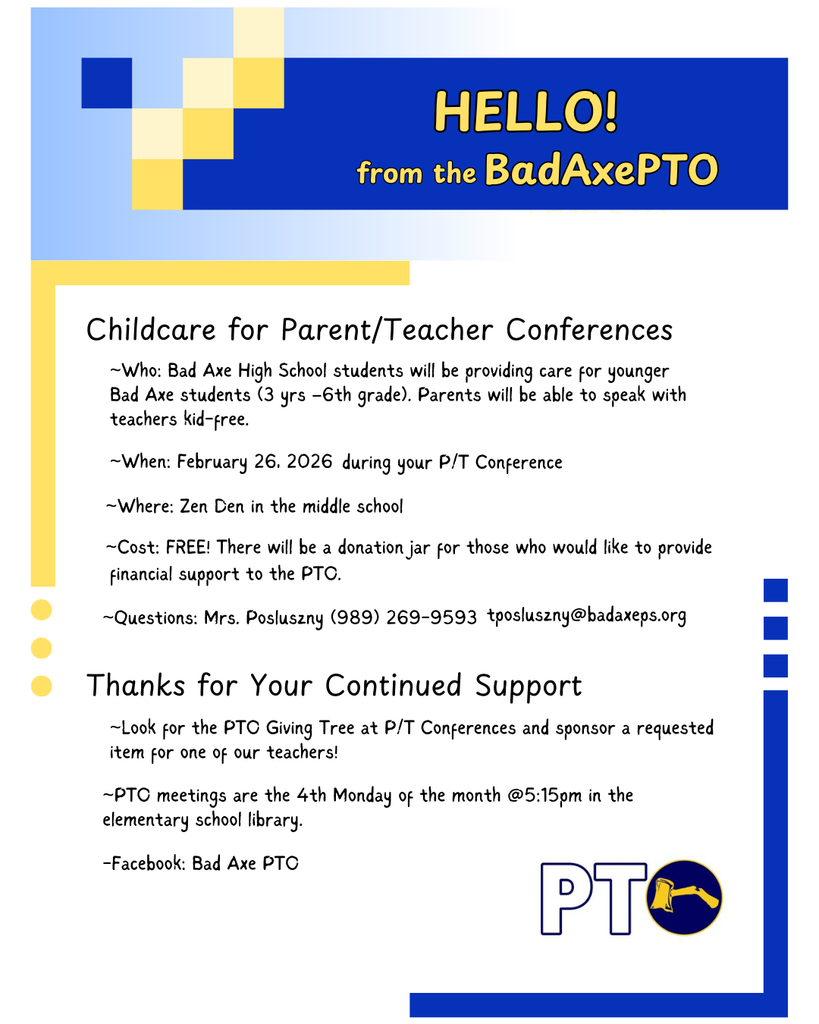 HELLO!
from the BadAxePTO

Childcare for Parent/Teacher Conferences

~Who: Bad Axe High School students will be providing care for younger Bad Axe students (3 yrs -6th grade). Parents will be able to speak with teachers kid-free.

~When: February 26, 2026 during your P/T Conference

~Where: Zen Den in the middle school

~Cost: FREE! There will be a donation jar for those who would like to provide financial support to the PTO.

~Questions: Mrs. Posluszny (989) 269-9593 tposluszny@badaxeps.org

Thanks for Your Continued Support

~Look for the PTO Giving Tree at P/T Conferences and sponsor a requested item for one of our teachers!

~PTO meetings are the 4th Monday of the month @5:15pm in the elementary school library.

-Facebook: Bad Axe PTO

PTO